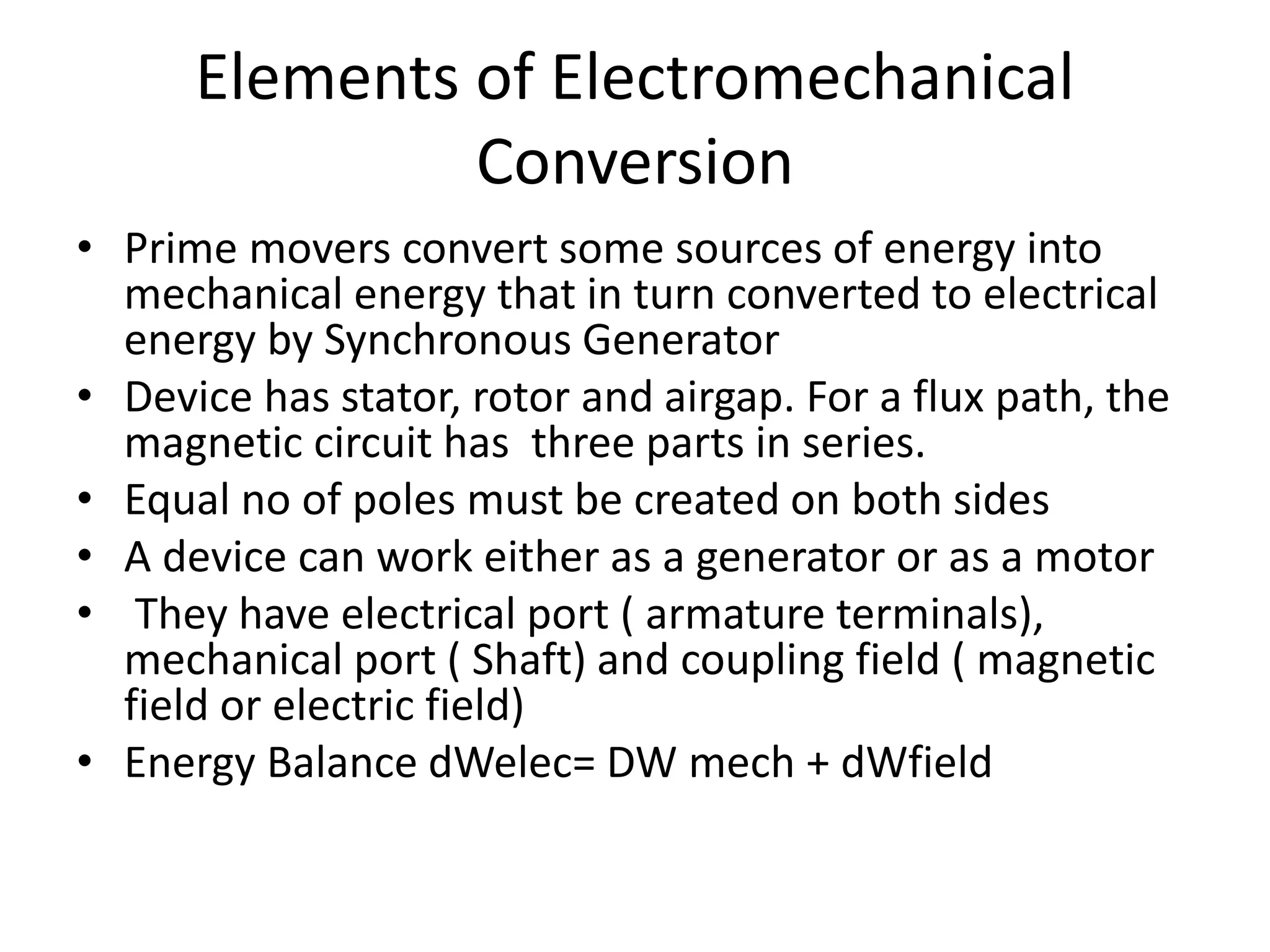 Elements of Electromechanical Conversion

• Prime movers convert some sources of energy into mechanical energy that in turn converted to electrical energy by Synchronous Generator
• Device has stator, rotor and airgap. For a flux path, the magnetic circuit has three parts in series.
• Equal no of poles must be created on both sides
• A device can work either as a generator or as a motor
• They have electrical port ( armature terminals), mechanical port ( Shaft) and coupling field ( magnetic field or electric field)
• Energy Balance dWelec= DW mech + dWfield